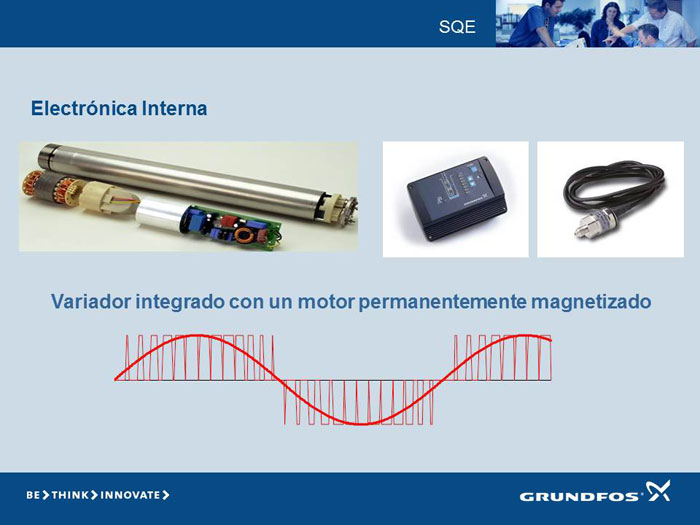 SQE

Electrónica Interna

Variador integrado con un motor permanentemente magnetizado

BE > THINK > INNOVATE >

GRUNDFOS